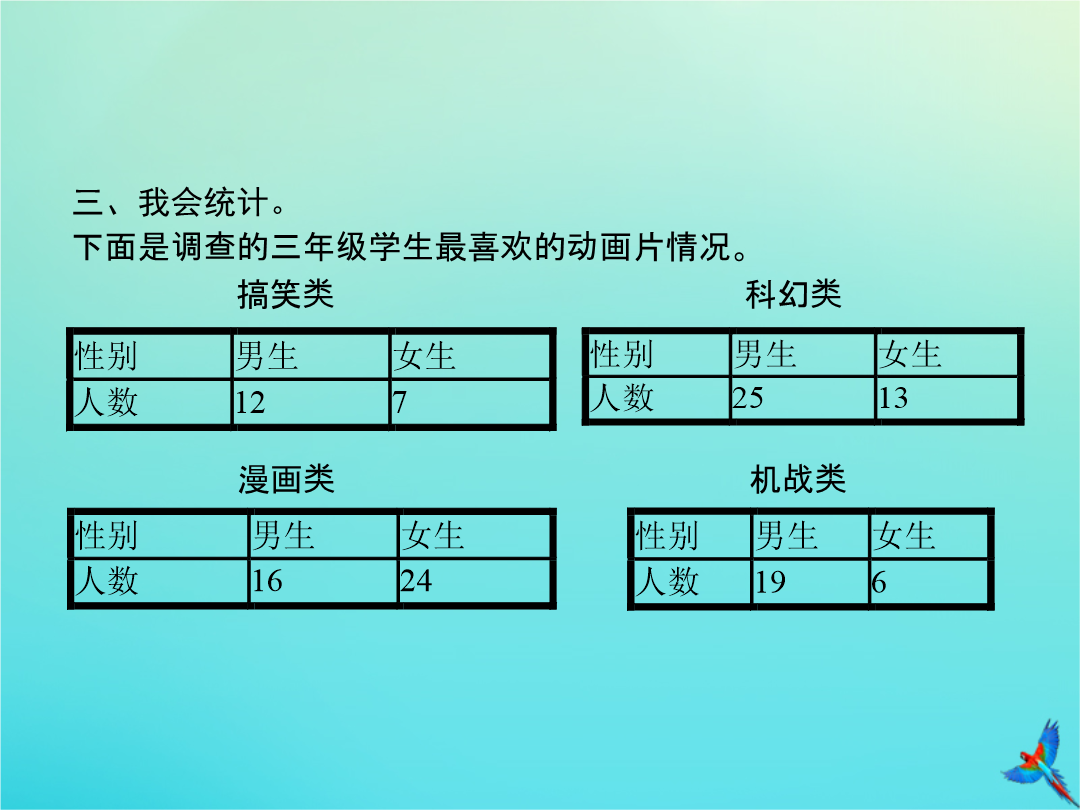 三、我会统计。
下面是调查的三年级学生最喜欢的动画片情况。

搞笑类

| 性别 | 男生 | 女生 |
|---|---|---|
| 人数 | 12 | 7 |

科幻类

| 性别 | 男生 | 女生 |
|---|---|---|
| 人数 | 25 | 13 |

漫画类

| 性别 | 男生 | 女生 |
|---|---|---|
| 人数 | 16 | 24 |

机战类

| 性别 | 男生 | 女生 |
|---|---|---|
| 人数 | 19 | 6 |